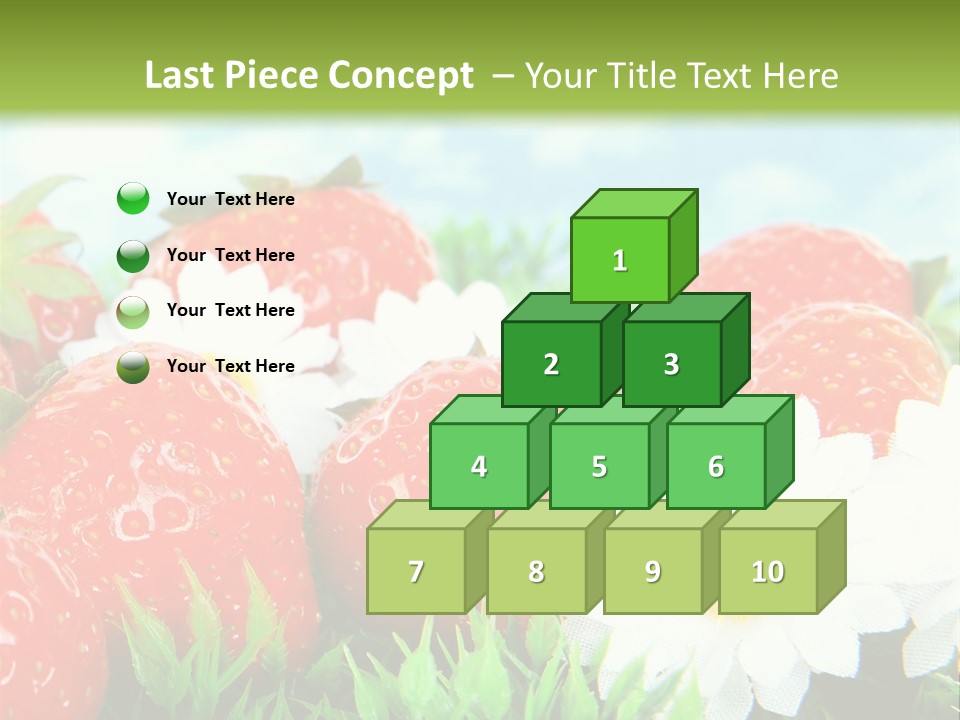 Last Piece Concept – Your Title Text Here

Your Text Here

Your Text Here

Your Text Here

Your Text Here

1

2 3

4 5 6

7 8 9 10